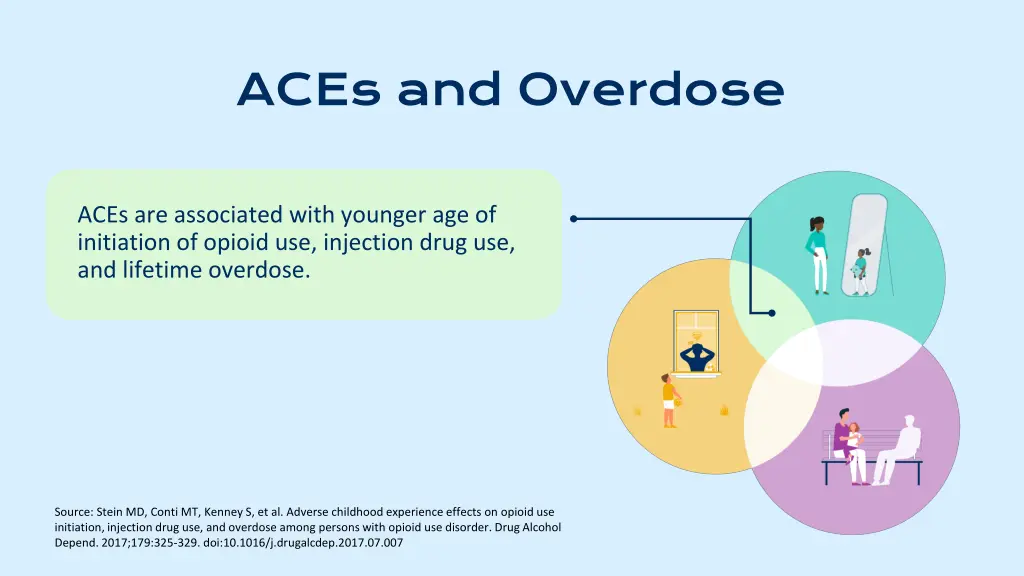 ACEs and Overdose

ACEs are associated with younger age of initiation of opioid use, injection drug use, and lifetime overdose.

Source: Stein MD, Conti MT, Kenney S, et al. Adverse childhood experience effects on opioid use initiation, injection drug use, and overdose among persons with opioid use disorder. Drug Alcohol Depend. 2017;179:325-329. doi:10.1016/j.drugalcdep.2017.07.007